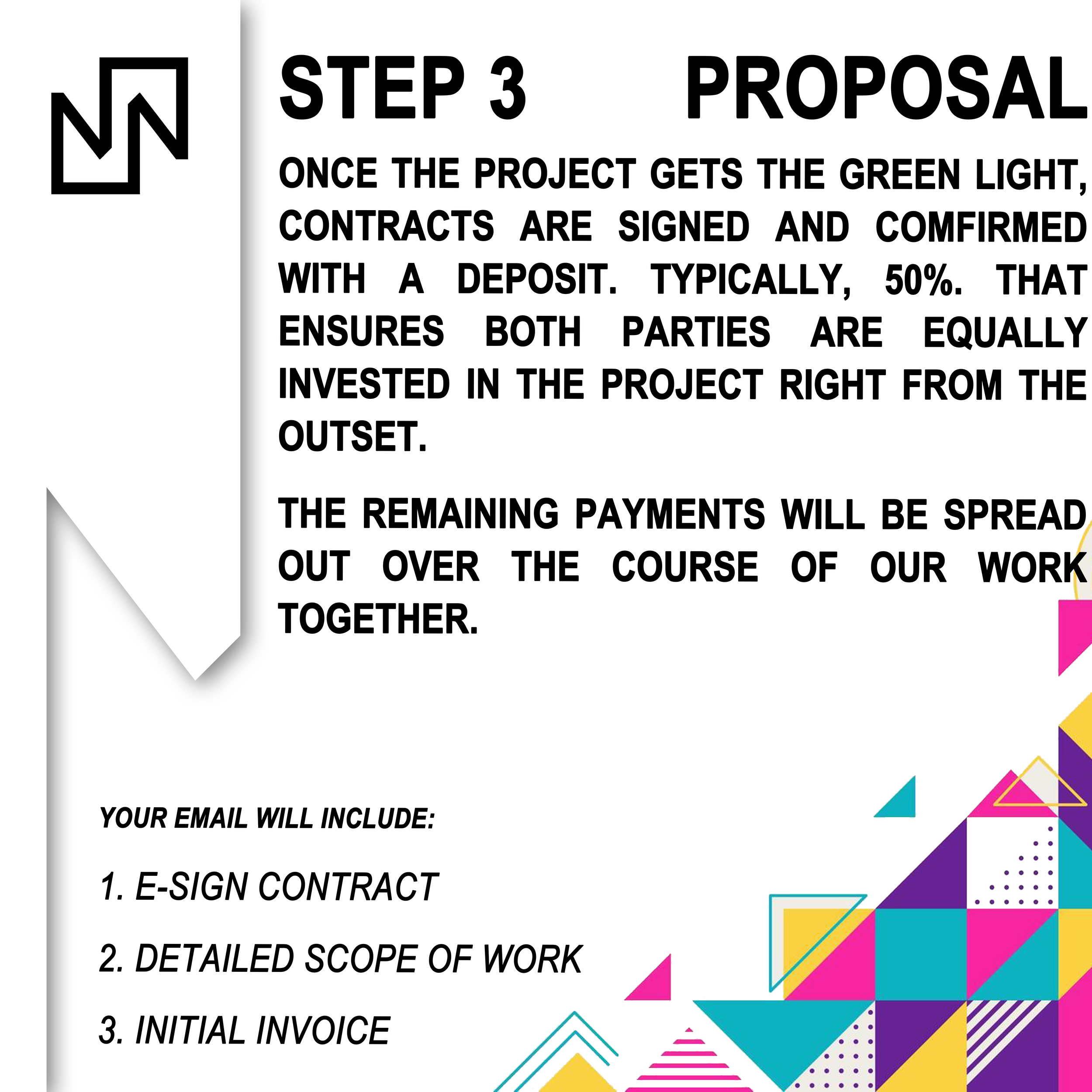 STEP 3 PROPOSAL

ONCE THE PROJECT GETS THE GREEN LIGHT, CONTRACTS ARE SIGNED AND COMFIRMED WITH A DEPOSIT. TYPICALLY, 50%. THAT ENSURES BOTH PARTIES ARE EQUALLY INVESTED IN THE PROJECT RIGHT FROM THE OUTSET.

THE REMAINING PAYMENTS WILL BE SPREAD OUT OVER THE COURSE OF OUR WORK TOGETHER.

YOUR EMAIL WILL INCLUDE:

1. E-SIGN CONTRACT

2. DETAILED SCOPE OF WORK

3. INITIAL INVOICE